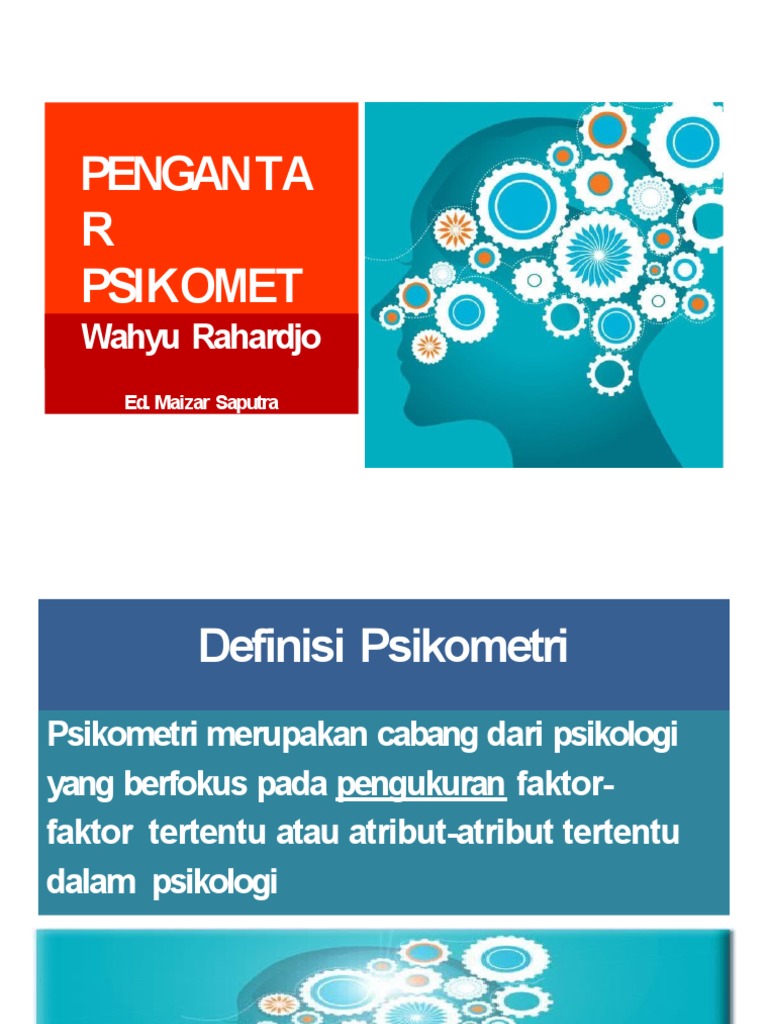 PENGANTA
R
PSIKOMET

Wahyu Rahardjo

Ed. Maizar Saputra

Definisi Psikometri

Psikometri merupakan cabang dari psikologi yang berfokus pada pengukuran faktor-faktor tertentu atau atribut-atribut tertentu dalam psikologi